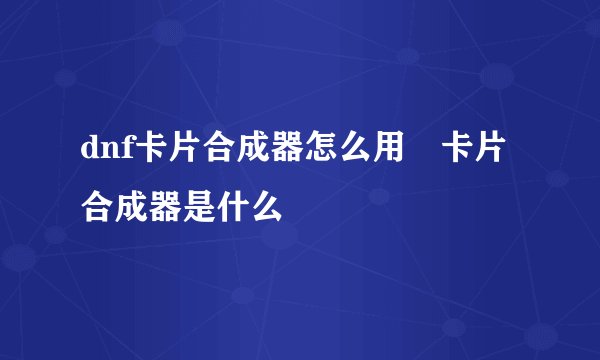 dnf卡片合成器怎么用　卡片合成器是什么